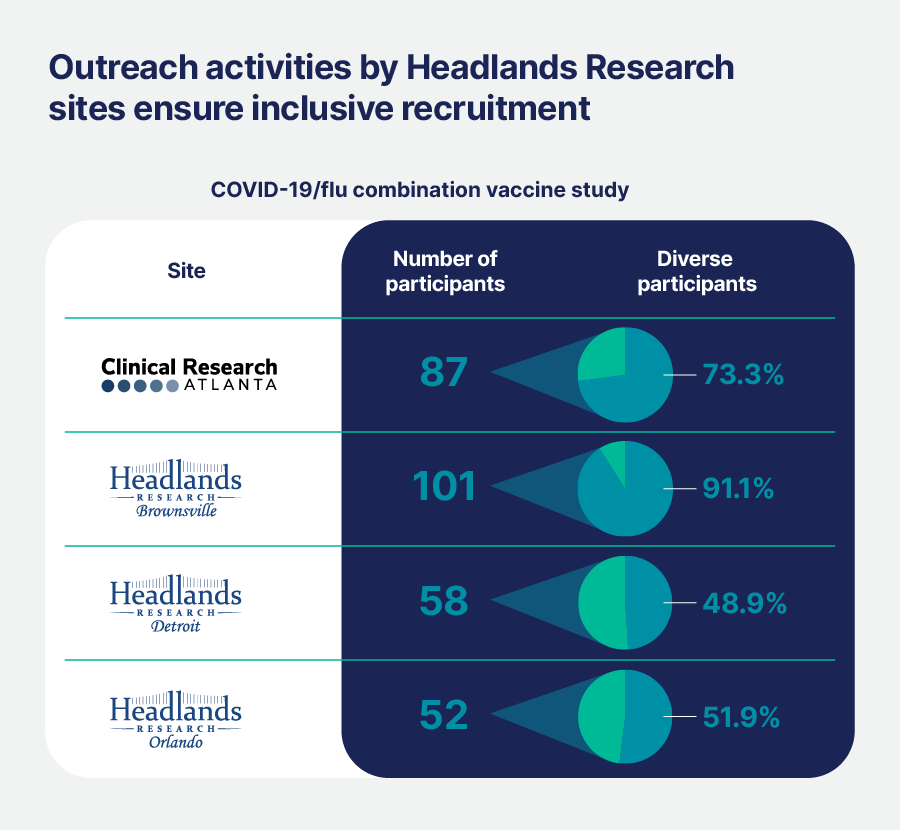 Outreach activities by Headlands Research sites ensure inclusive recruitment

COVID-19/flu combination vaccine study

| Site | Number of participants | Diverse participants |
|---|---|---|
| Clinical Research ATLANTA | 87 | 73.3% |
| Headlands RESEARCH Brownsville | 101 | 91.1% |
| Headlands RESEARCH Detroit | 58 | 48.9% |
| Headlands RESEARCH Orlando | 52 | 51.9% |